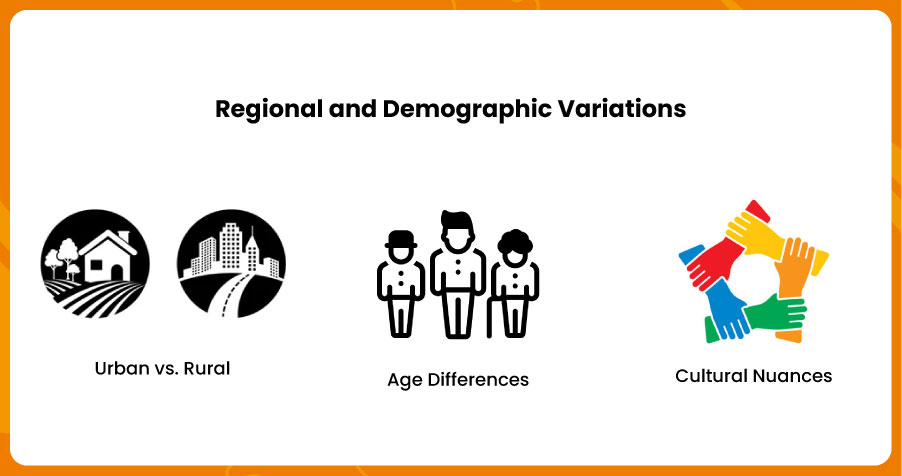 Regional and Demographic Variations

Urban vs. Rural

Age Differences

Cultural Nuances